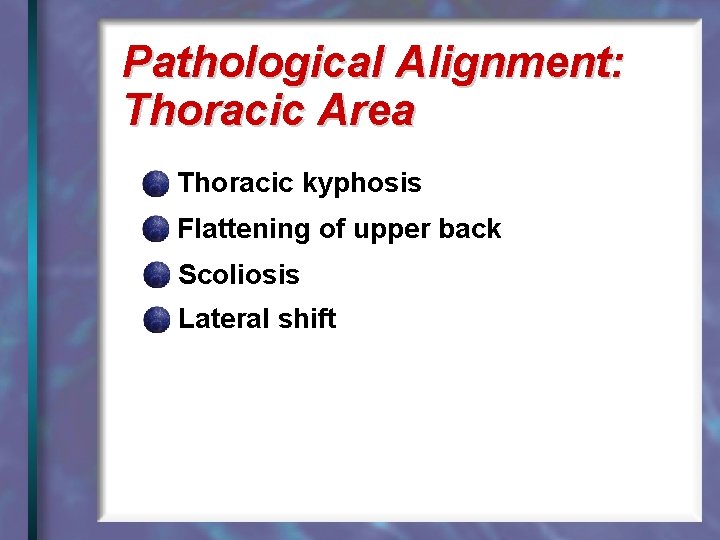 Pathological Alignment: Thoracic Area

Thoracic kyphosis
Flattening of upper back
Scoliosis
Lateral shift